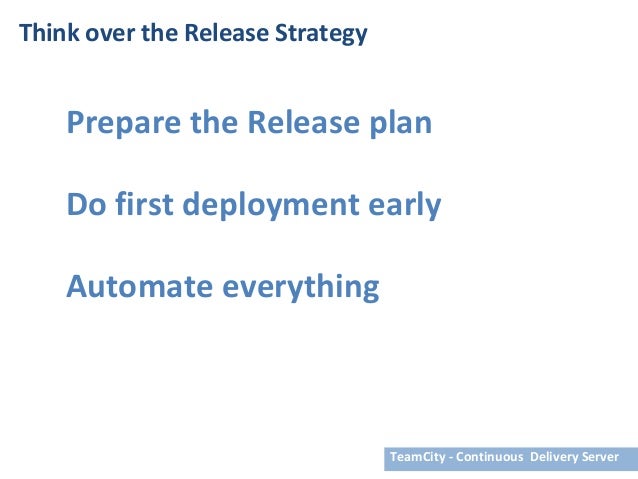 Think over the Release Strategy

Prepare the Release plan

Do first deployment early

Automate everything

TeamCity - Continuous Delivery Server